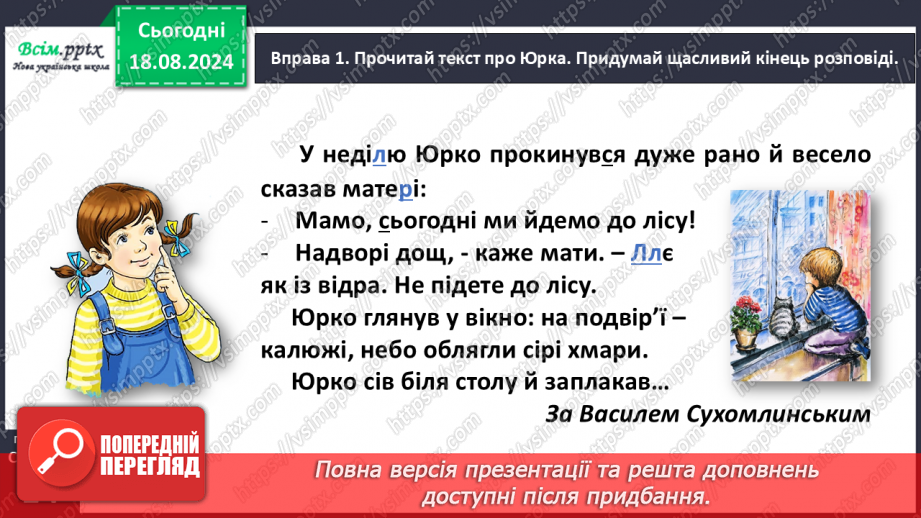 Всім.pptx
Нова українська школа

Сьогодні
18.08.2024

Вправа 1. Прочитай текст про Юрка. Придумай щасливий кінець розповіді.

У неділю Юрко прокинувся дуже рано й весело сказав матері:
- Мамо, сьогодні ми йдемо до лісу!
- Надворі дощ, - каже мати. – Ллє як із відра. Не підете до лісу.
Юрко глянув у вікно: на подвір'ї – калюжі, небо облягли сірі хмари.
Юрко сів біля столу й заплакав…

За Василем Сухомлинським

ПОПЕРЕДНІЙ ПЕРЕГЛЯД

Повна версія презентації та решта доповнень доступні після придбання.

https://vsimpptx.com